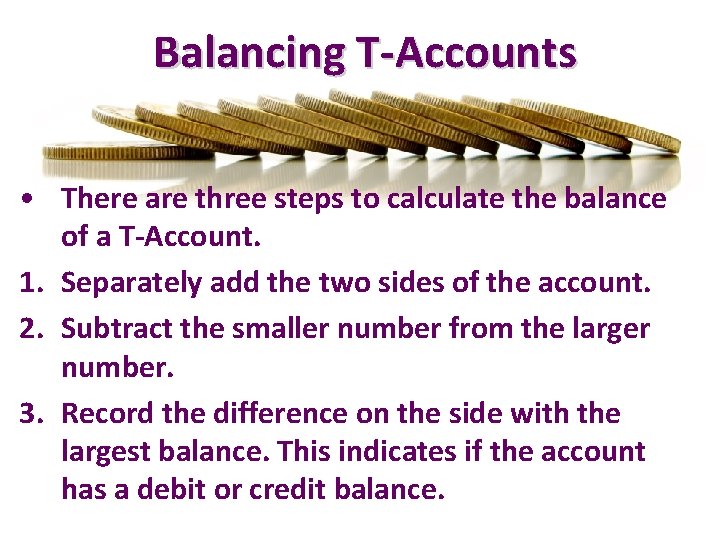 Balancing T-Accounts

• There are three steps to calculate the balance of a T-Account.

1. Separately add the two sides of the account.

2. Subtract the smaller number from the larger number.

3. Record the difference on the side with the largest balance. This indicates if the account has a debit or credit balance.